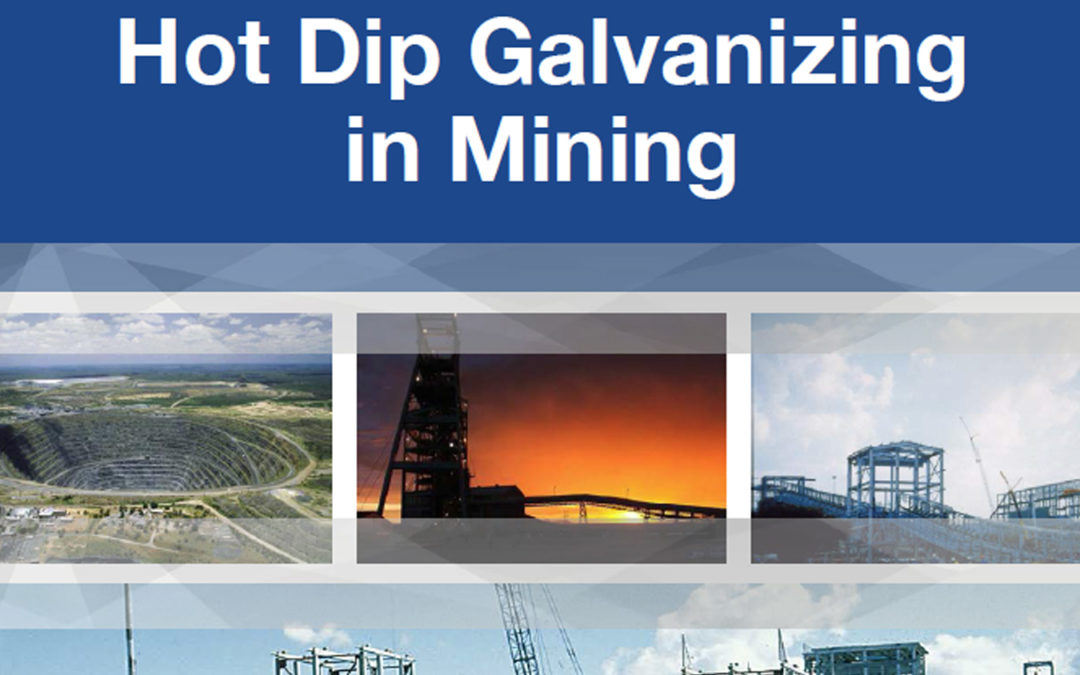 Hot Dip Galvanizing in Mining